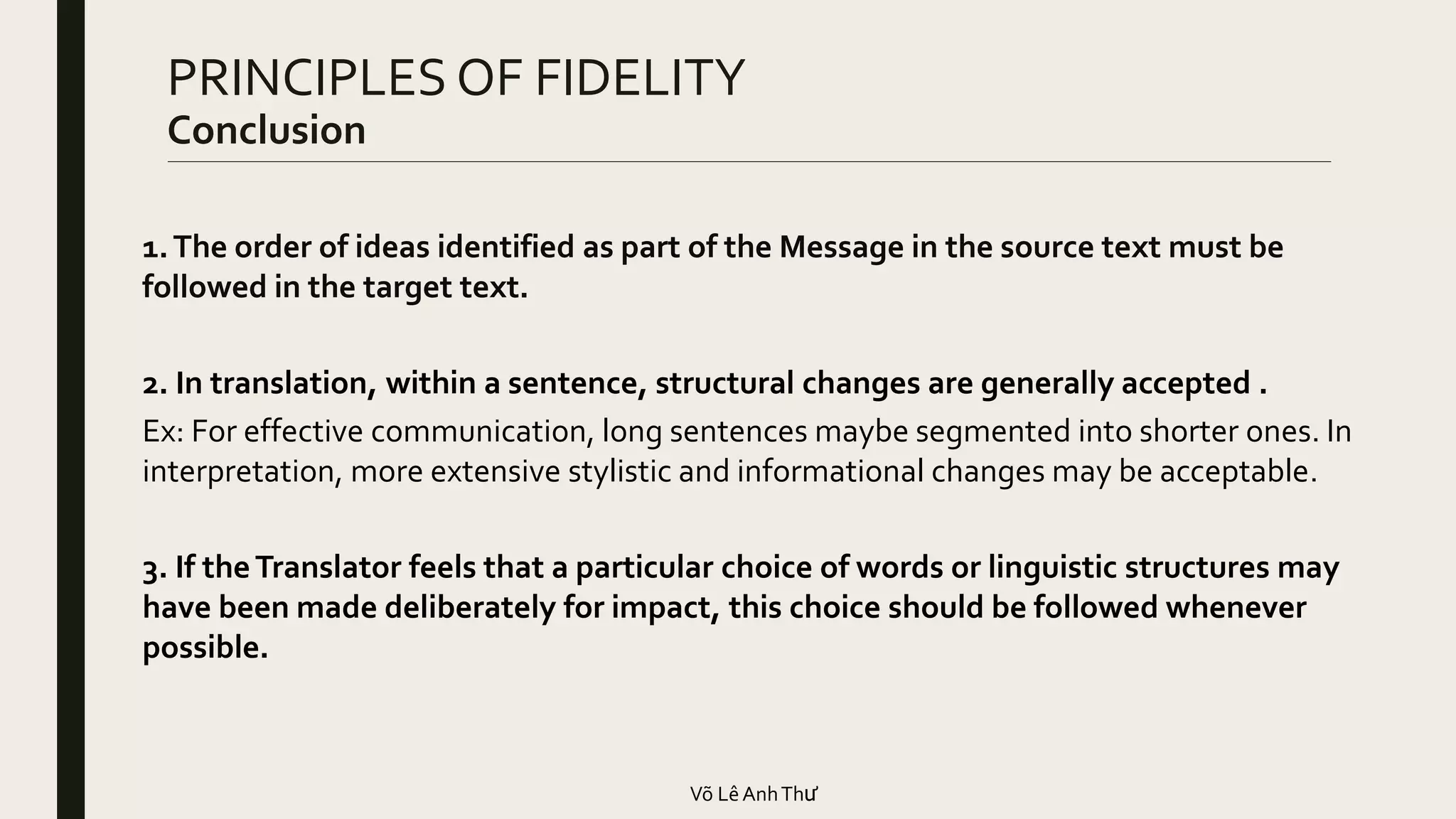 PRINCIPLES OF FIDELITY
Conclusion

1. The order of ideas identified as part of the Message in the source text must be followed in the target text.

2. In translation, within a sentence, structural changes are generally accepted .
Ex: For effective communication, long sentences maybe segmented into shorter ones. In interpretation, more extensive stylistic and informational changes may be acceptable.

3. If the Translator feels that a particular choice of words or linguistic structures may have been made deliberately for impact, this choice should be followed whenever possible.

Võ Lê Anh Thư